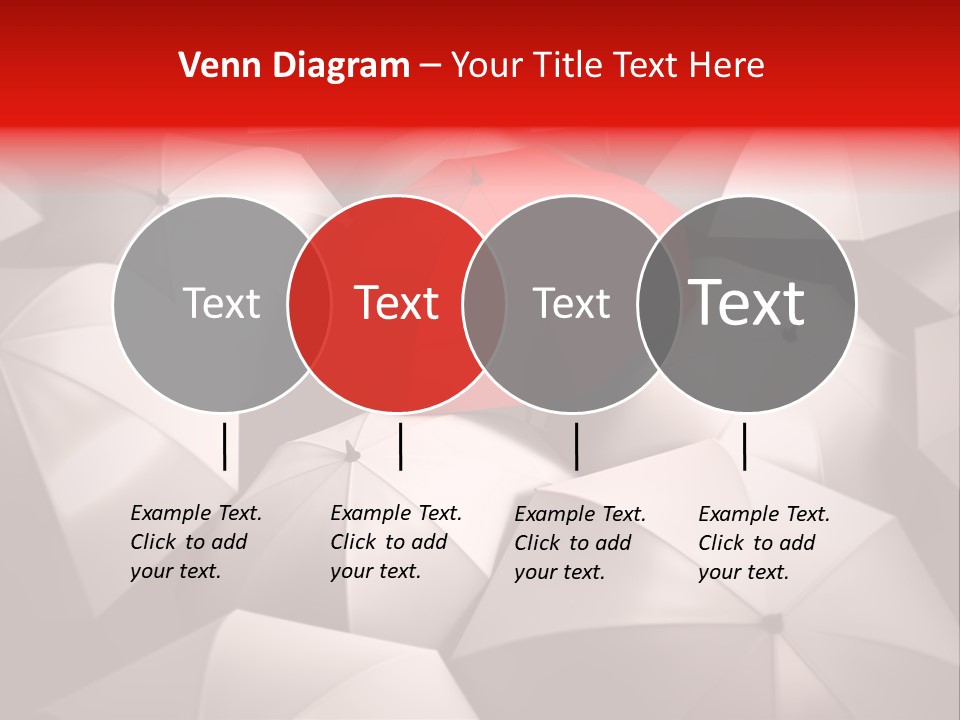 Venn Diagram – Your Title Text Here

Text

Text

Text

Text

Example Text. Click to add your text.

Example Text. Click to add your text.

Example Text. Click to add your text.

Example Text. Click to add your text.